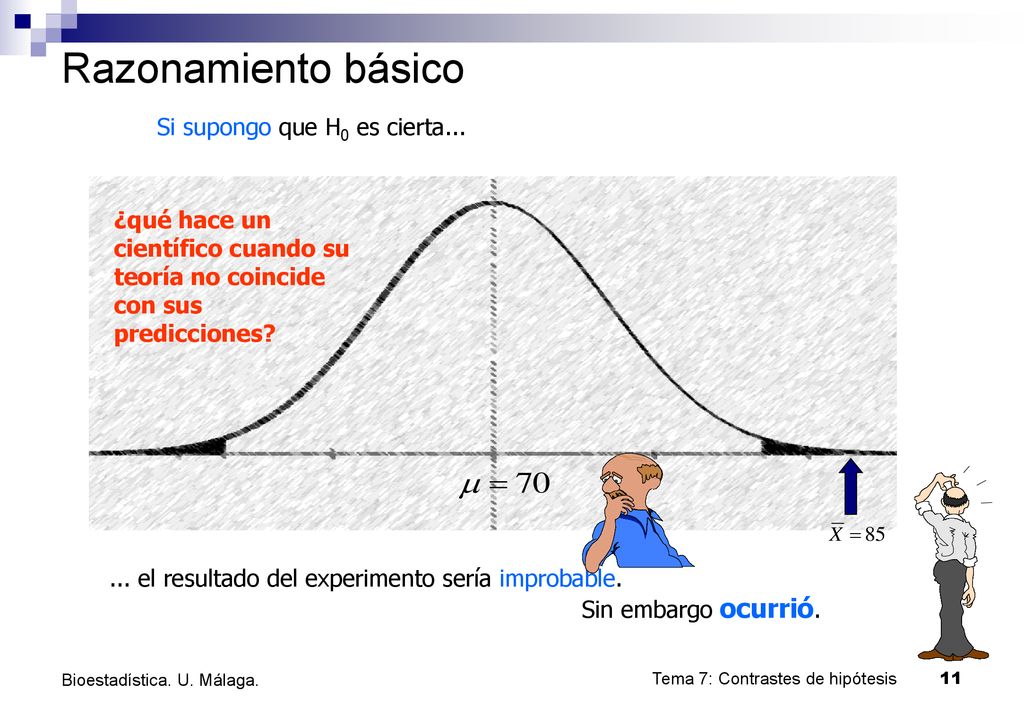 Razonamiento básico

Si supongo que $H_0$ es cierta...

¿qué hace un científico cuando su teoría no coincide con sus predicciones?

$\mu = 70$

$\overline{X} = 85$

... el resultado del experimento sería improbable.

Sin embargo ocurrió.

Bioestadística. U. Málaga.

Tema 7: Contrastes de hipótesis

11